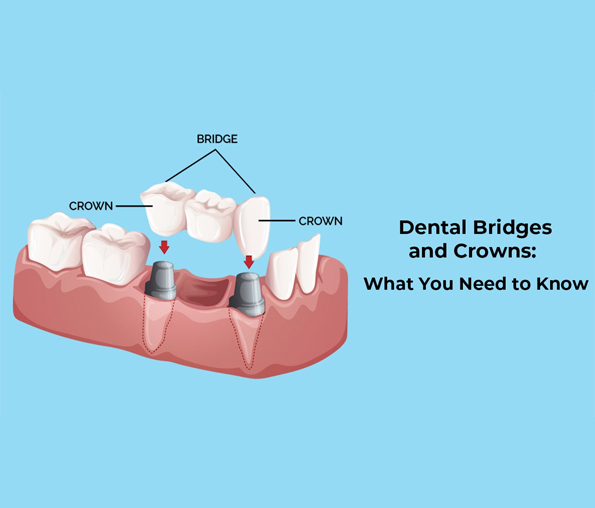 BRIDGE

CROWN

CROWN

Dental Bridges and Crowns:

What You Need to Know